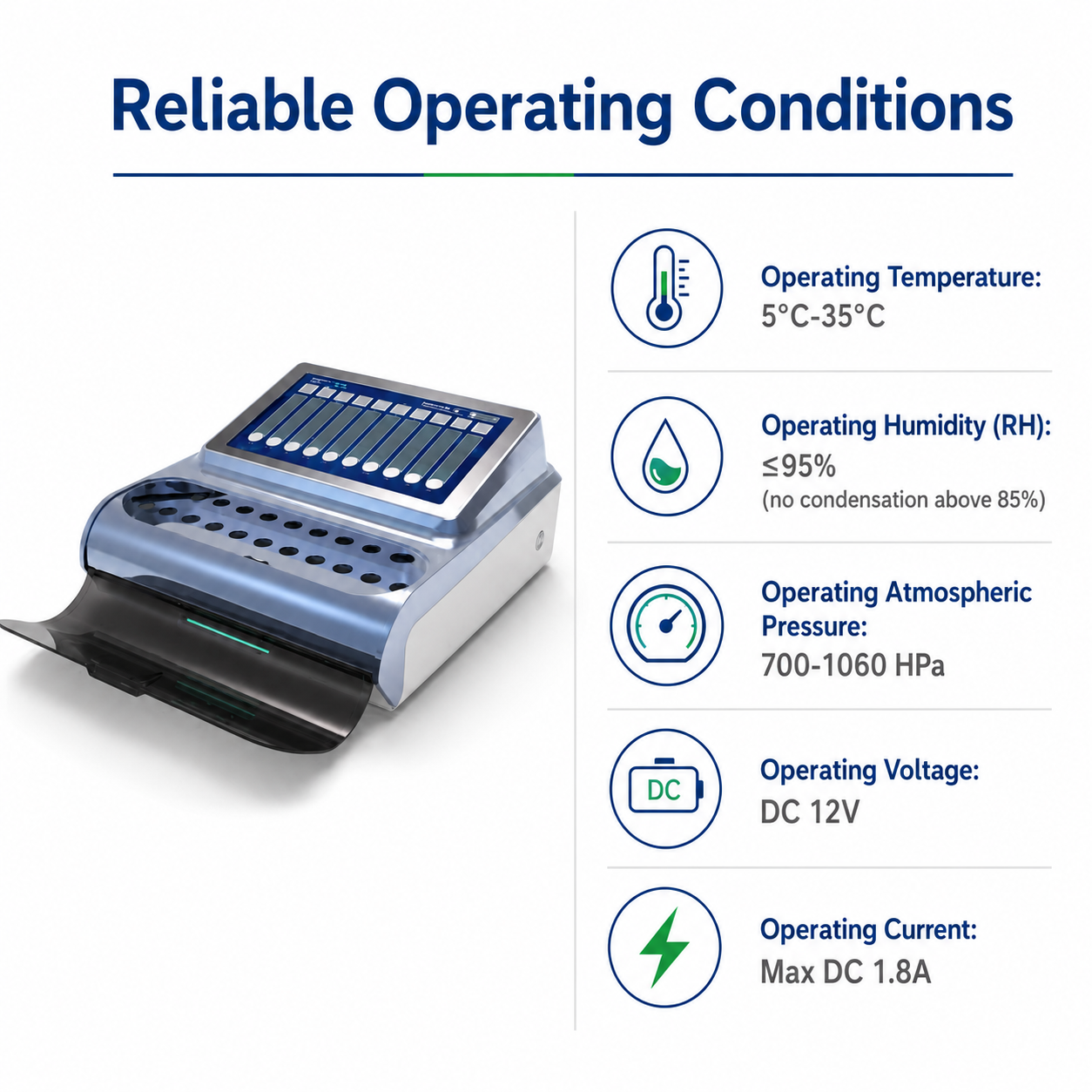 Reliable Operating Conditions

Operating Temperature:
5°C-35°C

Operating Humidity (RH):
≤95%
(no condensation above 85%)

Operating Atmospheric Pressure:
700-1060 HPa

DC

Operating Voltage:
DC 12V

Operating Current:
Max DC 1.8A